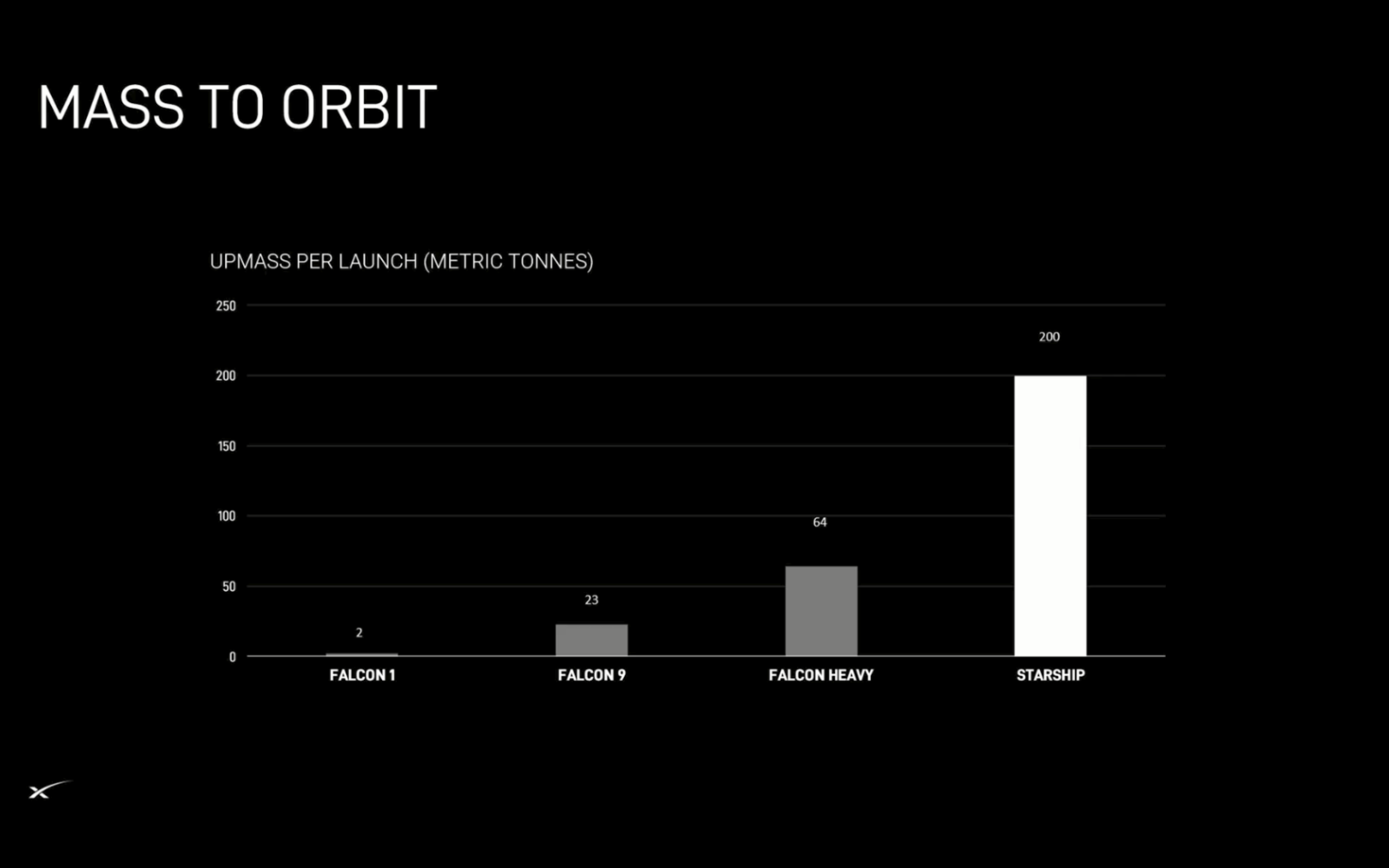 MASS TO ORBIT

UPMASS PER LAUNCH (METRIC TONNES)

250
200
150
100
50
0

2
23
64
200

FALCON 1
FALCON 9
FALCON HEAVY
STARSHIP